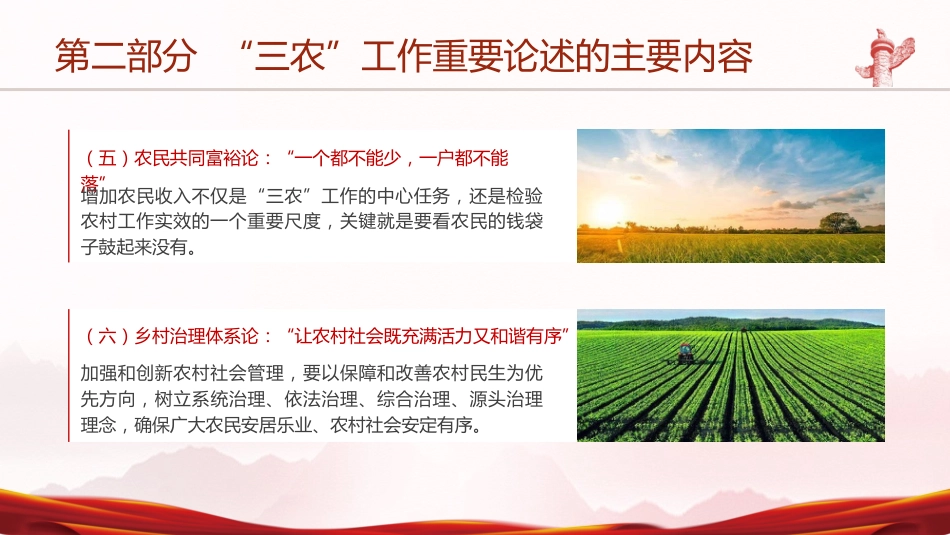 第二部分 “三农”工作重要论述的主要内容

（五）农民共同富裕论：“一个都不能少，一户都不能落”

增加农民收入不仅是“三农”工作的中心任务，还是检验农村工作实效的一个重要尺度，关键就是要看农民的钱袋子鼓起来没有。

（六）乡村治理体系论：“让农村社会既充满活力又和谐有序”

加强和创新农村社会管理，要以保障和改善农村民生为优先方向，树立系统治理、依法治理、综合治理、源头治理理念，确保广大农民安居乐业、农村社会安定有序。